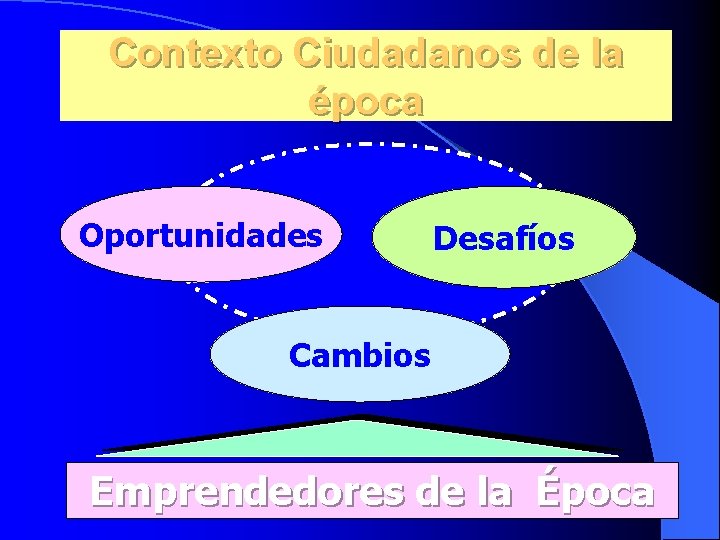 Contexto Ciudadanos de la época

Oportunidades

Desafíos

Cambios

Emprendedores de la Época